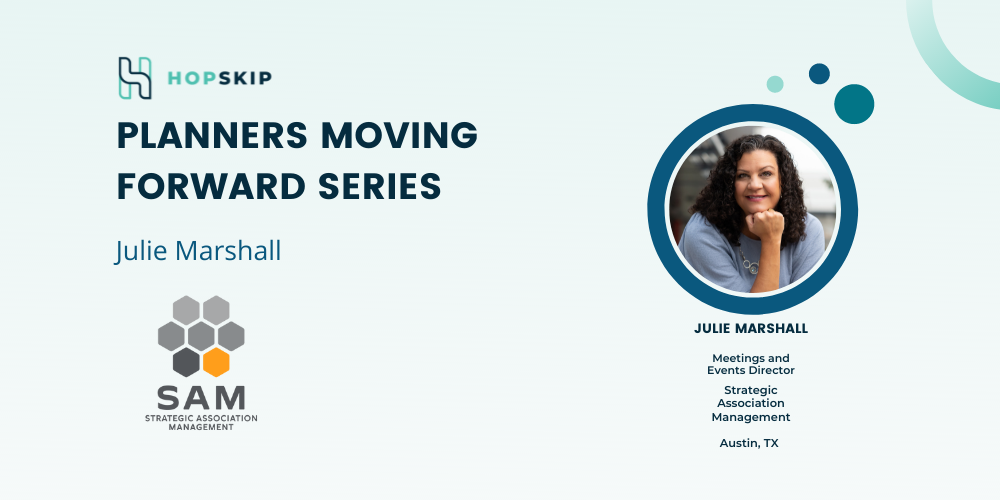 HOPSKIP

PLANNERS MOVING FORWARD SERIES

Julie Marshall

SAM
STRATEGIC ASSOCIATION MANAGEMENT

JULIE MARSHALL

Meetings and Events Director

Strategic Association Management

Austin, TX